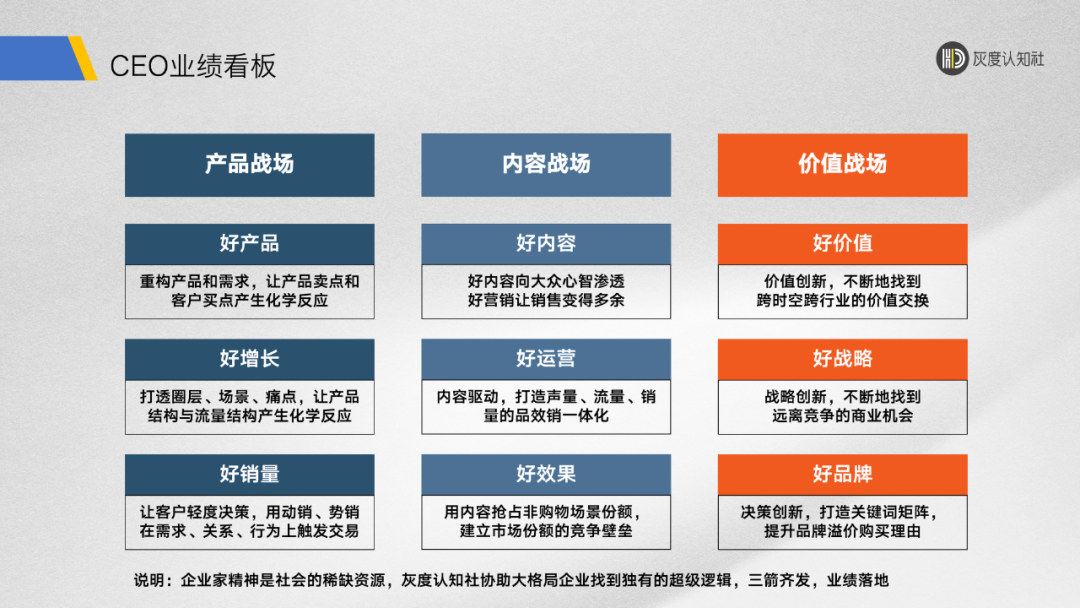 CEO业绩看板

灰度认知社

产品战场

好产品

重构产品和需求，让产品卖点和客户买点产生化学反应

好增长

打透圈层、场景、痛点，让产品结构与流量结构产生化学反应

好销量

让客户轻度决策，用动销、势销在需求、关系、行为上触发交易

内容战场

好内容

好内容向大众心智渗透
好营销让销售变得多余

好运营

内容驱动，打造声量、流量、销量的品效销一体化

好效果

用内容抢占非购物场景份额，建立市场份额的竞争壁垒

价值战场

好价值

价值创新，不断地找到跨时空跨行业的价值交换

好战略

战略创新，不断地找到远离竞争的商业机会

好品牌

决策创新，打造关键词矩阵，提升品牌溢价购买理由

说明：企业家精神是社会的稀缺资源，灰度认知社协助大格局企业找到独有的超级逻辑，三箭齐发，业绩落地